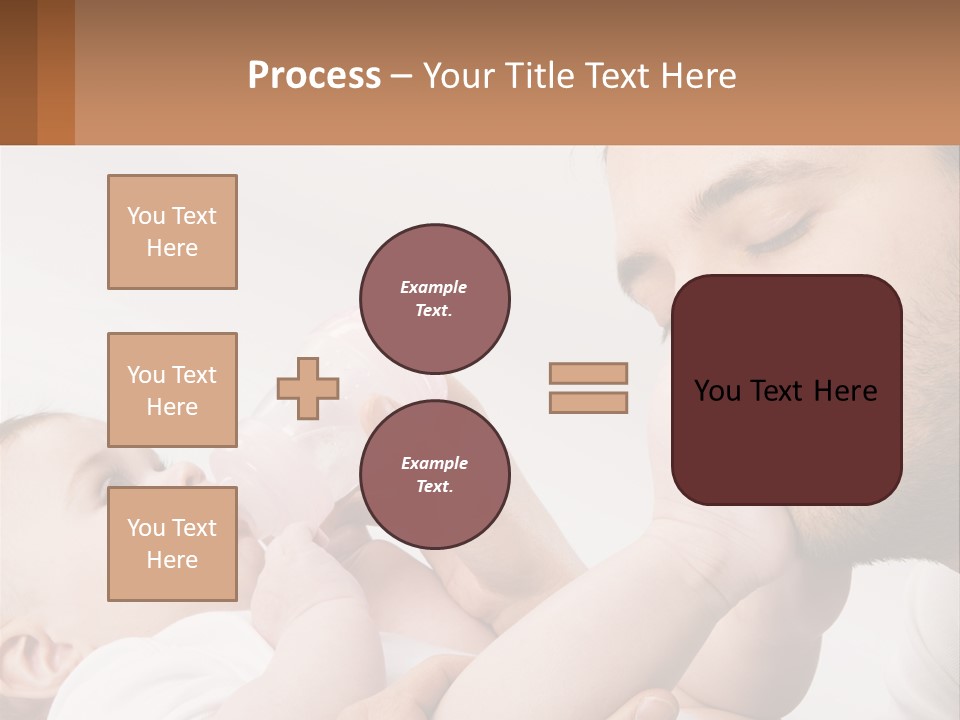 Process – Your Title Text Here

You Text Here

You Text Here

You Text Here

Example Text.

Example Text.

You Text Here